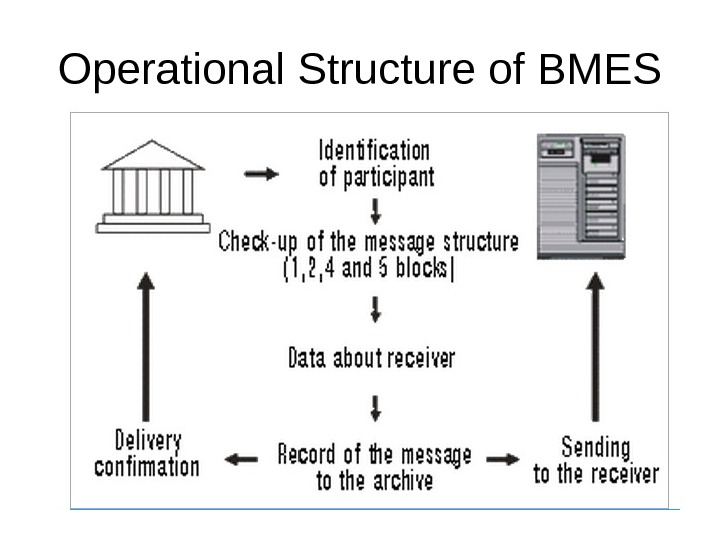 Operational Structure of BMES

Identification of participant

Check-up of the message structure (1,2,4 and 5 blocks|

Data about receiver

Record of the message to the archive

Delivery confimation

Sending to the receiver